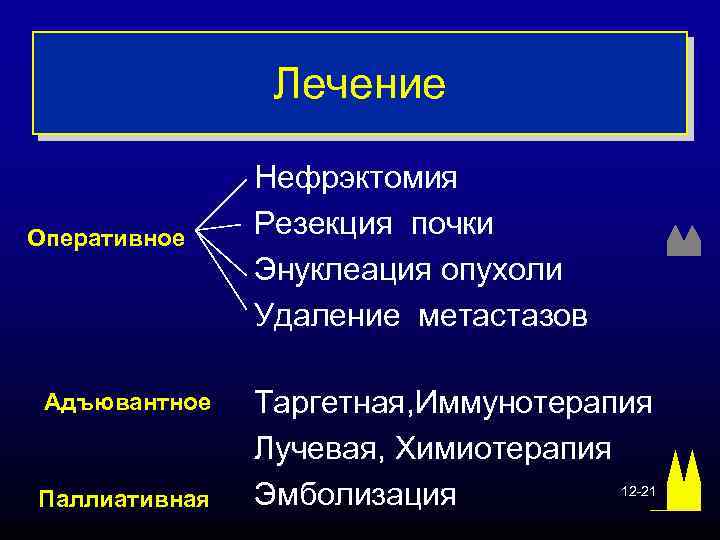 Лечение

Оперативное

Нефрэктомия
Резекция почки
Энуклеация опухоли
Удаление метастазов

Адъювантное

Таргетная,Иммунотерапия
Лучевая, Химиотерапия

Паллиативная

Эмболизация

12-21